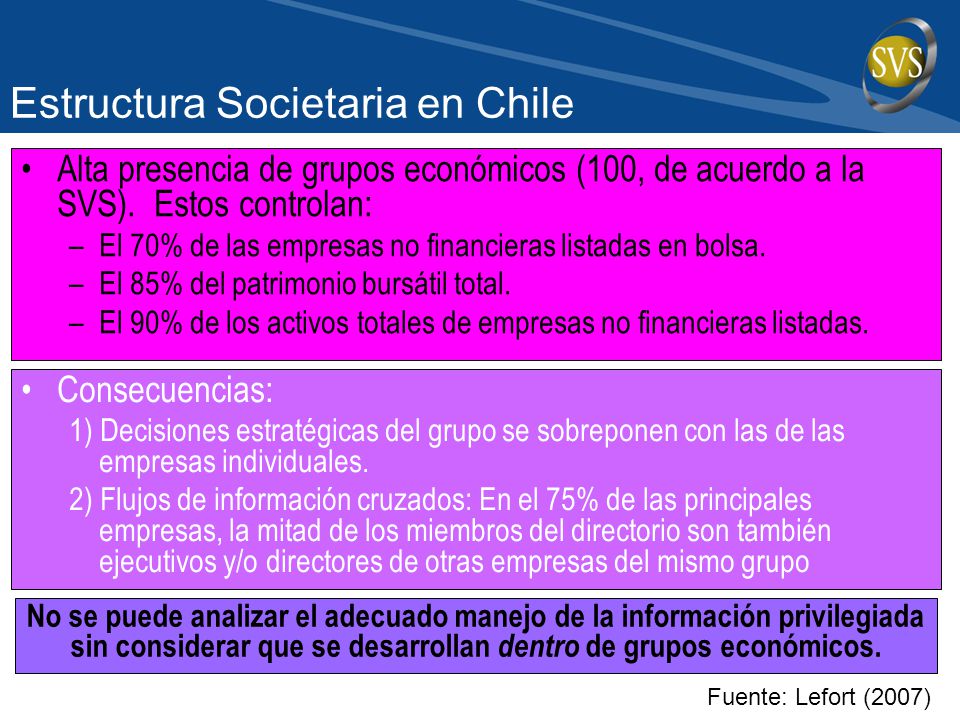 SVS

Estructura Societaria en Chile

• Alta presencia de grupos económicos (100, de acuerdo a la SVS). Estos controlan:
– El 70% de las empresas no financieras listadas en bolsa.
– El 85% del patrimonio bursátil total.
– El 90% de los activos totales de empresas no financieras listadas.

• Consecuencias:
1) Decisiones estratégicas del grupo se sobreponen con las de las empresas individuales.
2) Flujos de información cruzados: En el 75% de las principales empresas, la mitad de los miembros del directorio son también ejecutivos y/o directores de otras empresas del mismo grupo

No se puede analizar el adecuado manejo de la información privilegiada sin considerar que se desarrollan dentro de grupos económicos.

Fuente: Lefort (2007)